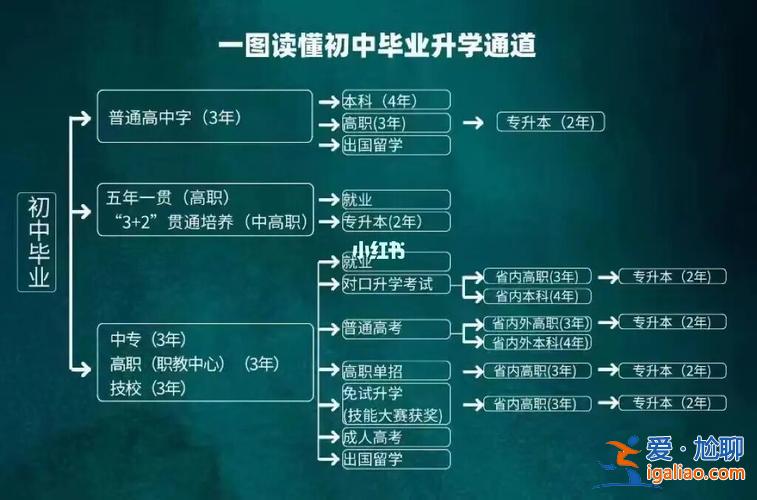 一图读懂初中毕业升学通道

初中毕业

普通高中字（3年）
本科（4年）
高职(3年)
专升本（2年）
出国留学

五年一贯（高职）
“3+2”贯通培养（中高职）
就业
专升本(2年)

小红书

中专（3年）
高职（职教中心）（3年）
技校（3年）

就业
对口升学考试
省内高职(3年)
专升本（2年）
省内本科(4年)
普通高考
省内外高职(3年)
专升本（2年）
省内外本科(4年)
高职单招
省内高职(3年)
专升本（2年）
免试升学
(技能大赛获奖)
省内高职(3年)
专升本（2年）
成人高考
出国留学

爱·尬聊
igaliao.com